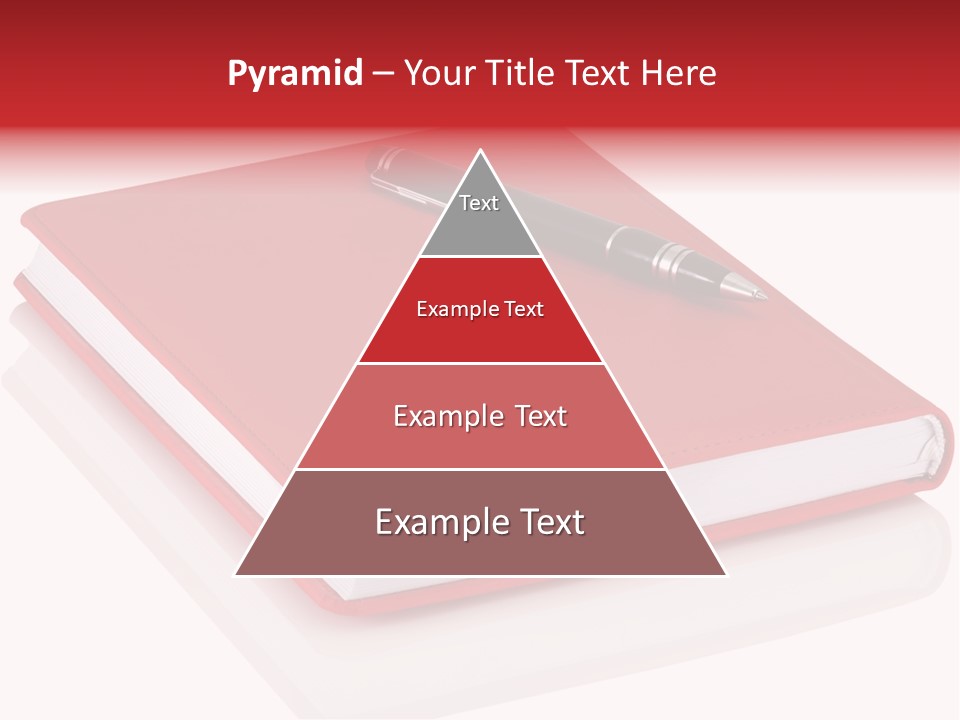 Pyramid – Your Title Text Here

Text

Example Text

Example Text

Example Text